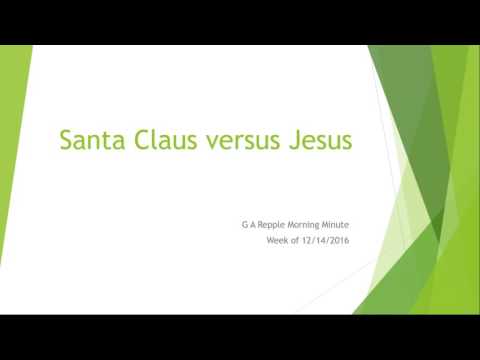 Santa Claus versus Jesus

G A Repple Morning Minute
Week of 12/14/2016